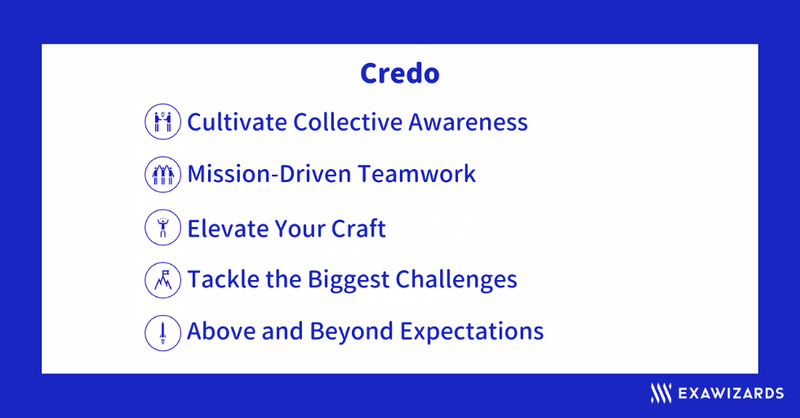 Credo

Cultivate Collective Awareness

Mission-Driven Teamwork

Elevate Your Craft

Tackle the Biggest Challenges

Above and Beyond Expectations

EXAWIZARDS